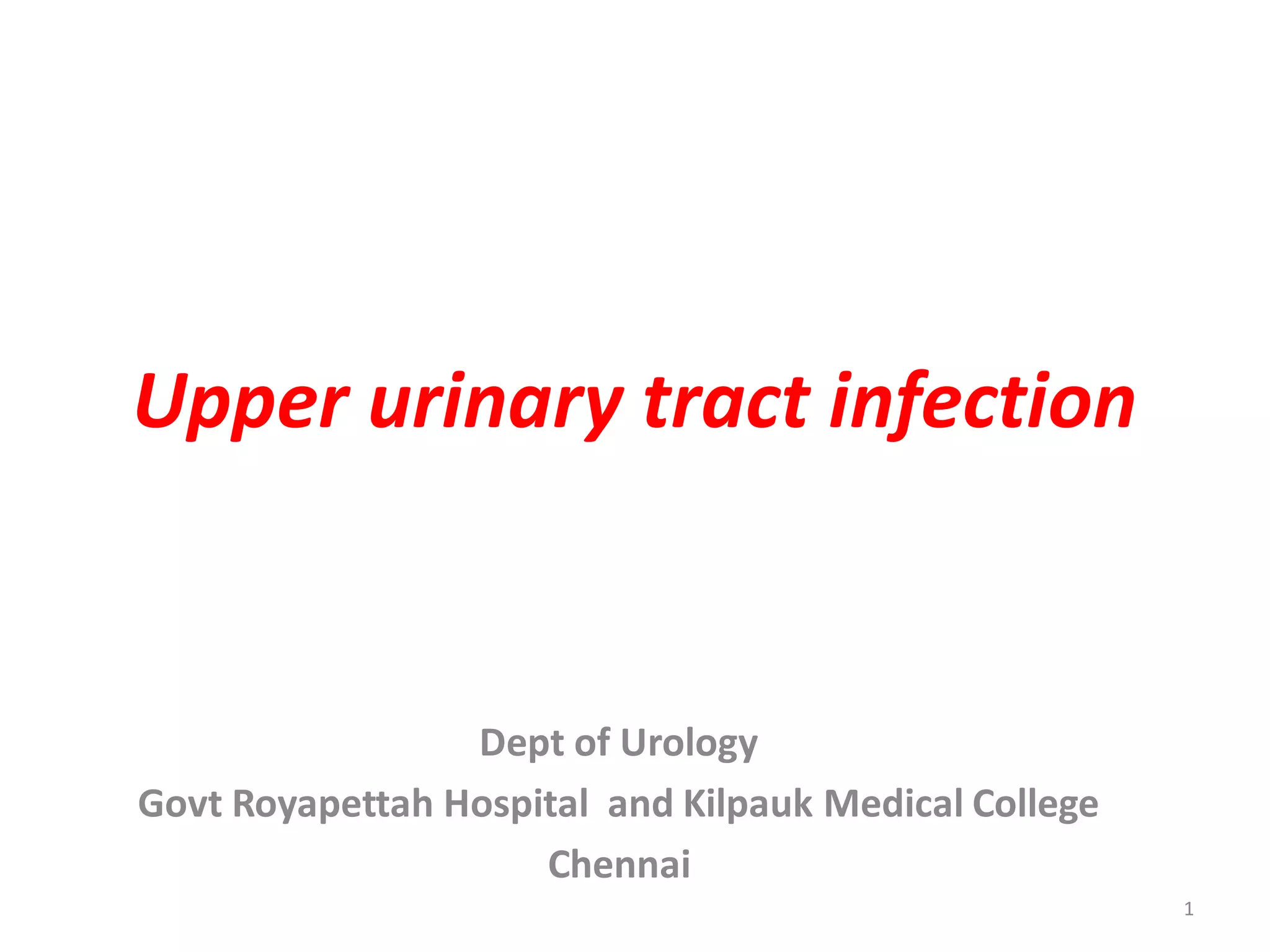 Upper urinary tract infection

Dept of Urology
Govt Royapettah Hospital and Kilpauk Medical College
Chennai

1